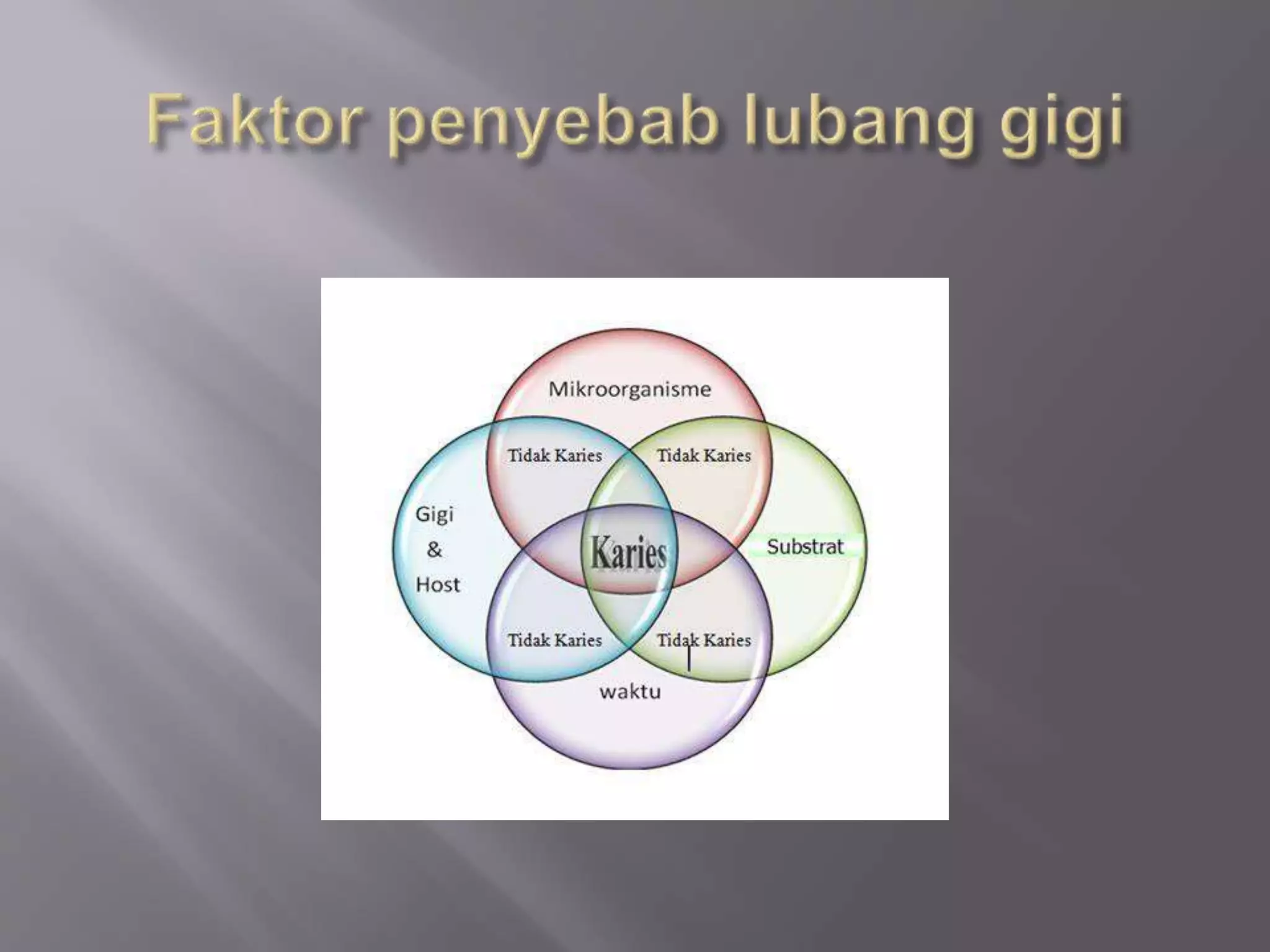 Faktor penyebab lubang gigi

Mikroorganisme

Tidak Karies

Tidak Karies

Gigi
&
Host

Karies

Substrat

Tidak Karies

Tidak Karies

waktu